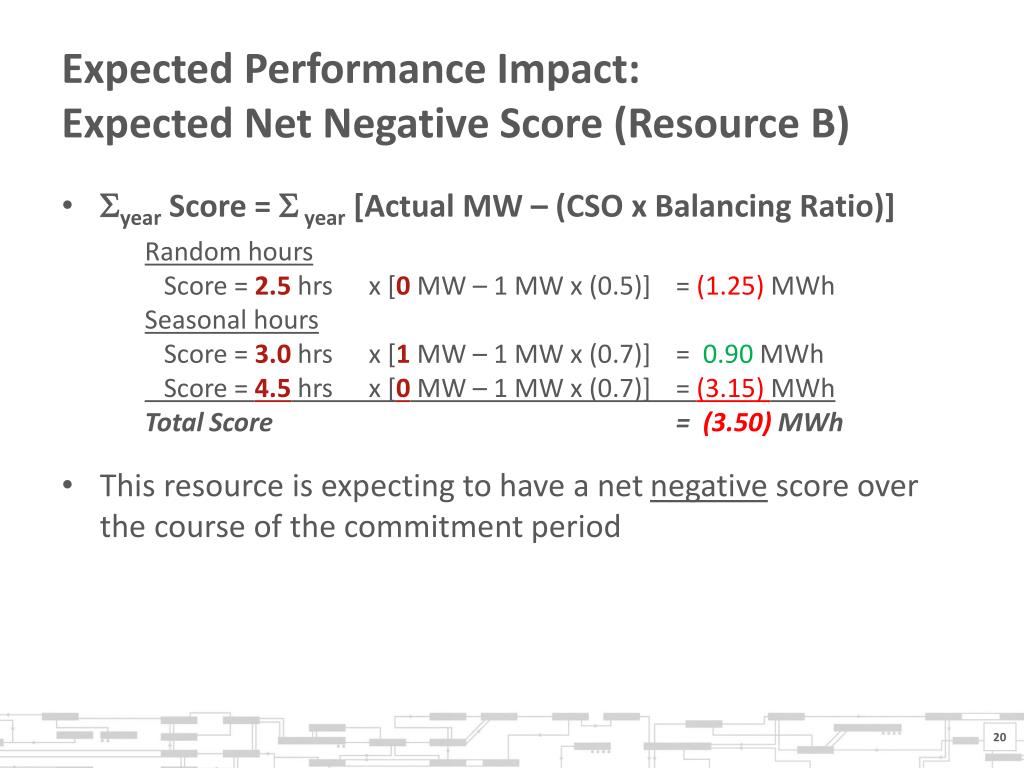 Expected Performance Impact:
Expected Net Negative Score (Resource B)

• $\Sigma_{year}$ Score = $\Sigma_{year}$ [Actual MW – (CSO x Balancing Ratio)]

Random hours
Score = 2.5 hrs x [0 MW – 1 MW x (0.5)] = (1.25) MWh
Seasonal hours
Score = 3.0 hrs x [1 MW – 1 MW x (0.7)] = 0.90 MWh
Score = 4.5 hrs x [0 MW – 1 MW x (0.7)] = (3.15) MWh
Total Score = (3.50) MWh

• This resource is expecting to have a net negative score over the course of the commitment period

20